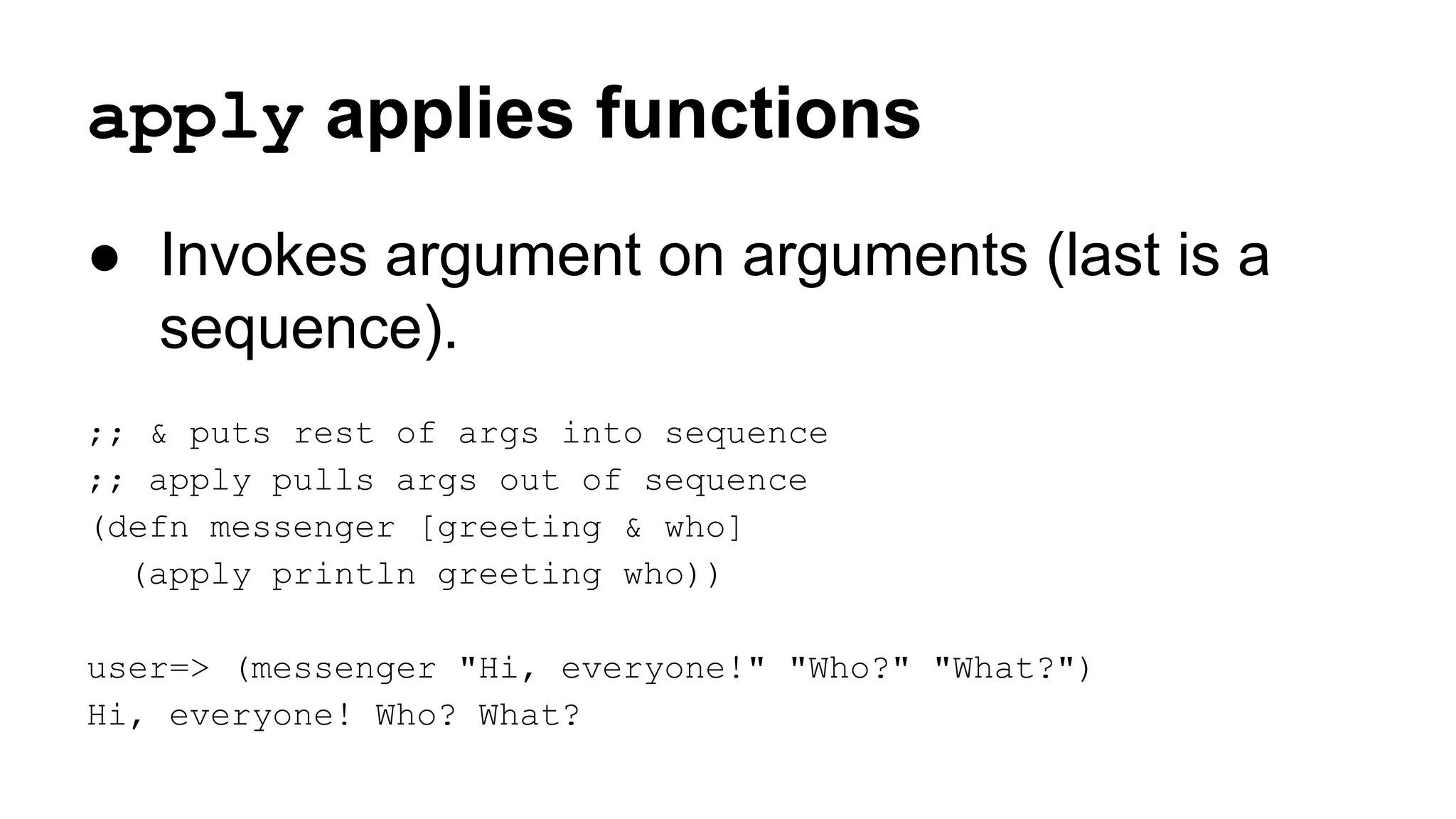 apply applies functions

● Invokes argument on arguments (last is a sequence).

;; & puts rest of args into sequence
;; apply pulls args out of sequence
(defn messenger [greeting & who]
  (apply println greeting who))

user=> (messenger "Hi, everyone!" "Who?" "What?")
Hi, everyone! Who? What?